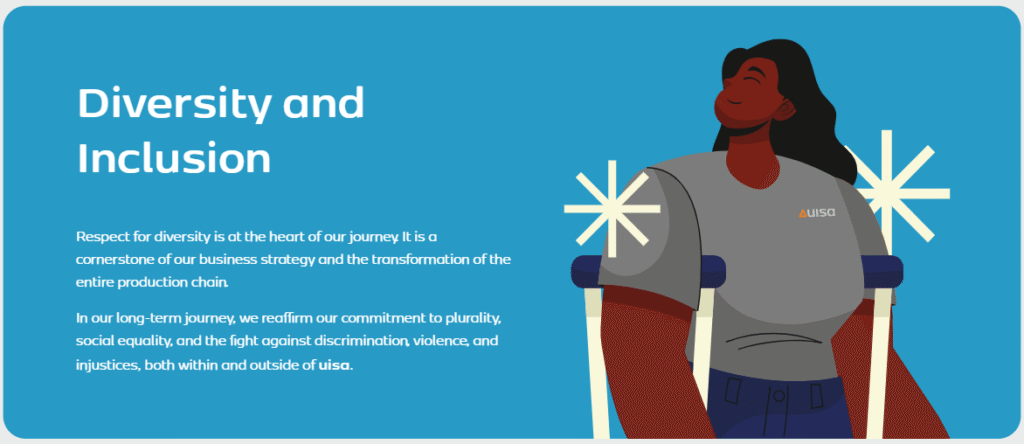 Diversity and Inclusion

Respect for diversity is at the heart of our journey. It is a cornerstone of our business strategy and the transformation of the entire production chain.

In our long-term journey, we reaffirm our commitment to plurality, social equality, and the fight against discrimination, violence, and injustices, both within and outside of uisa.

uisa